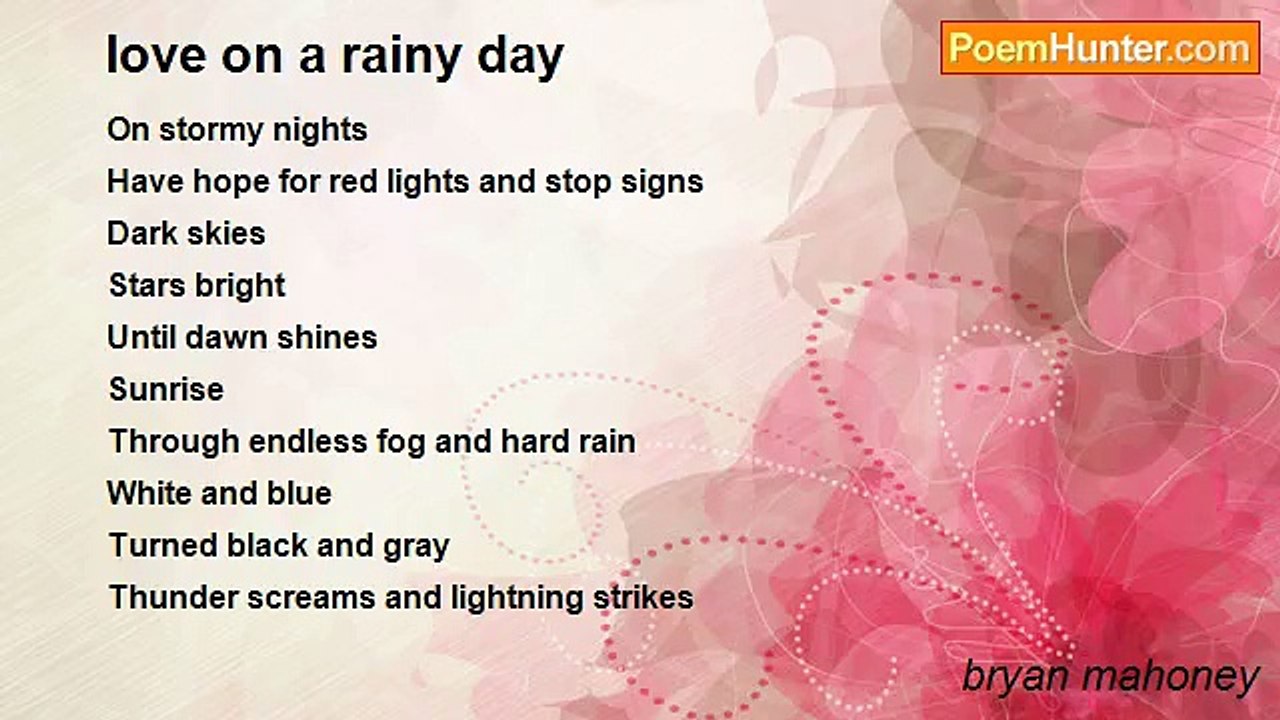 love on a rainy day

PoemHunter.com

On stormy nights
Have hope for red lights and stop signs
Dark skies
Stars bright
Until dawn shines
Sunrise
Through endless fog and hard rain
White and blue
Turned black and gray
Thunder screams and lightning strikes

bryan mahoney